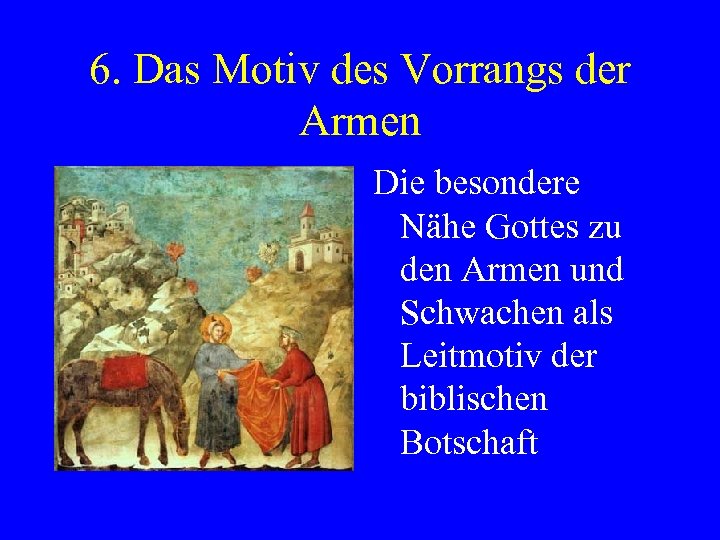 6. Das Motiv des Vorrangs der Armen

Die besondere Nähe Gottes zu den Armen und Schwachen als Leitmotiv der biblischen Botschaft